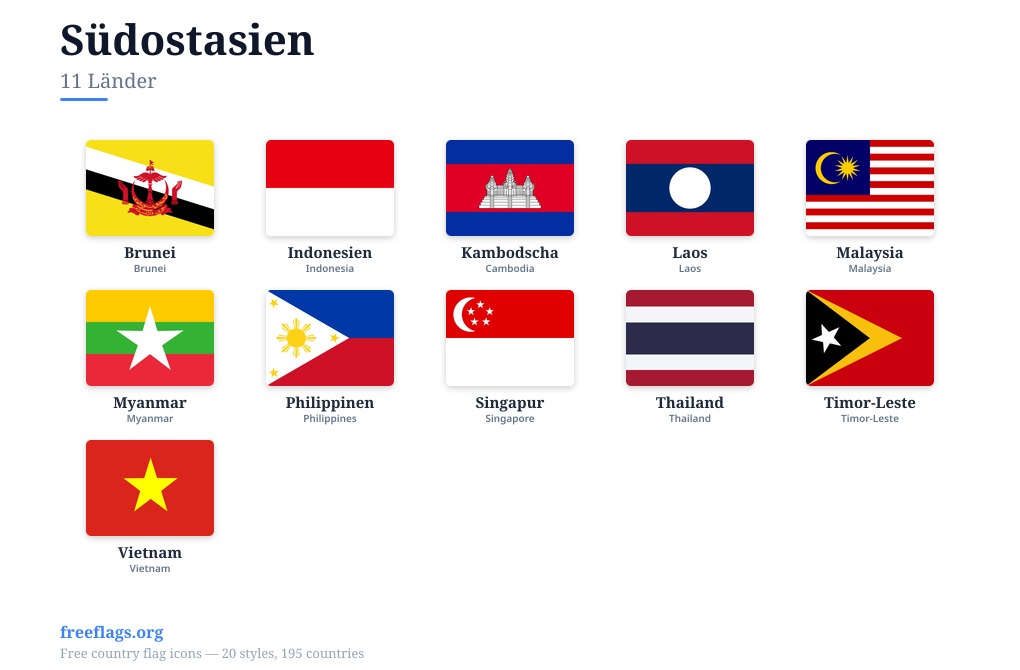 Südostasien
11 Länder

Brunei
Brunei

Indonesien
Indonesia

Kambodscha
Cambodia

Laos
Laos

Malaysia
Malaysia

Myanmar
Myanmar

Philippinen
Philippines

Singapur
Singapore

Thailand
Thailand

Timor-Leste
Timor-Leste

Vietnam
Vietnam

freeflags.org
Free country flag icons — 20 styles, 195 countries